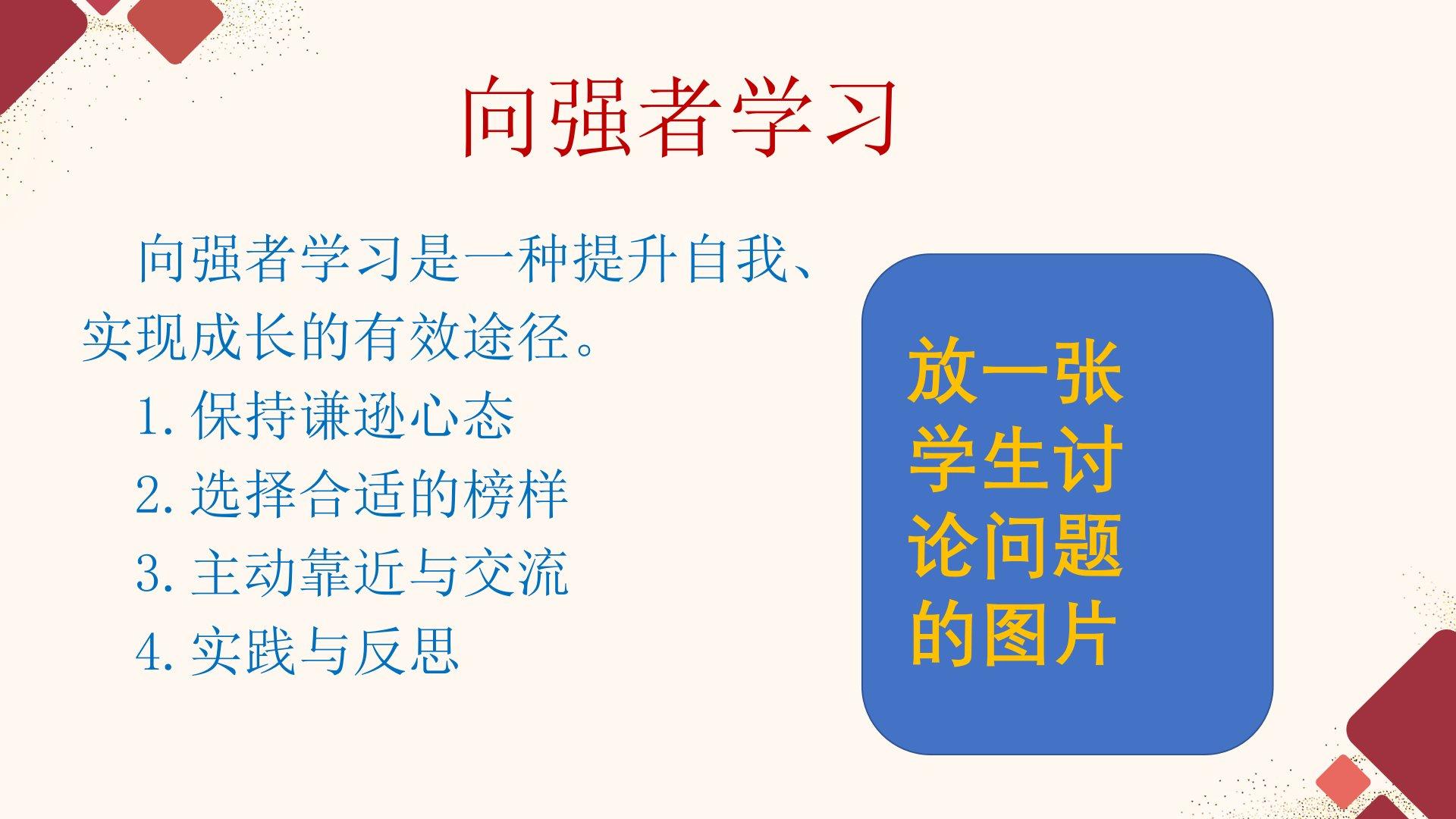 向强者学习

向强者学习是一种提升自我、实现成长的有效途径。

1. 保持谦逊心态

2. 选择合适的榜样

3. 主动靠近与交流

4. 实践与反思

放一张学生讨论问题的图片